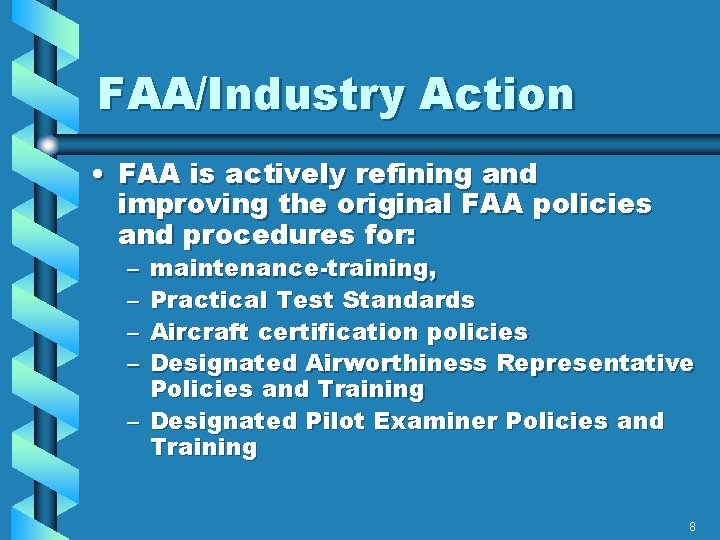 FAA/Industry Action

• FAA is actively refining and improving the original FAA policies and procedures for:
– maintenance-training,
– Practical Test Standards
– Aircraft certification policies
– Designated Airworthiness Representative Policies and Training
– Designated Pilot Examiner Policies and Training

8